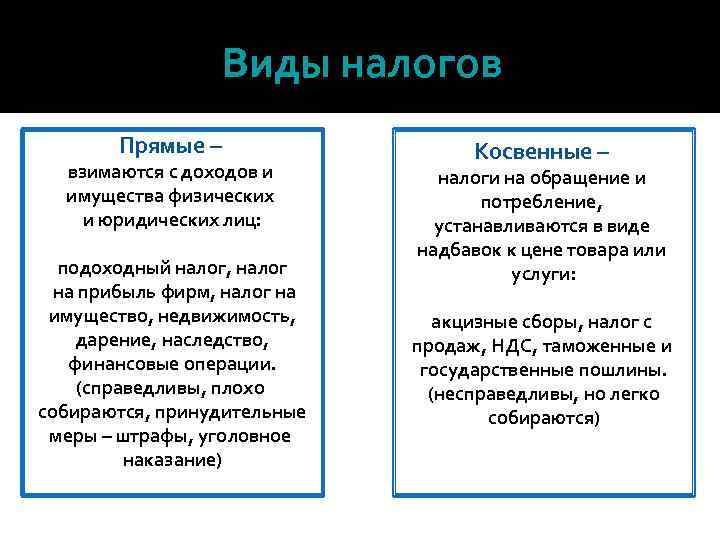 Виды налогов

Прямые –
взимаются с доходов и имущества физических и юридических лиц:

подоходный налог, налог на прибыль фирм, налог на имущество, недвижимость, дарение, наследство, финансовые операции.
(справедливы, плохо собираются, принудительные меры – штрафы, уголовное наказание)

Косвенные –
налоги на обращение и потребление, устанавливаются в виде надбавок к цене товара или услуги:

акцизные сборы, налог с продаж, НДС, таможенные и государственные пошлины.
(несправедливы, но легко собираются)